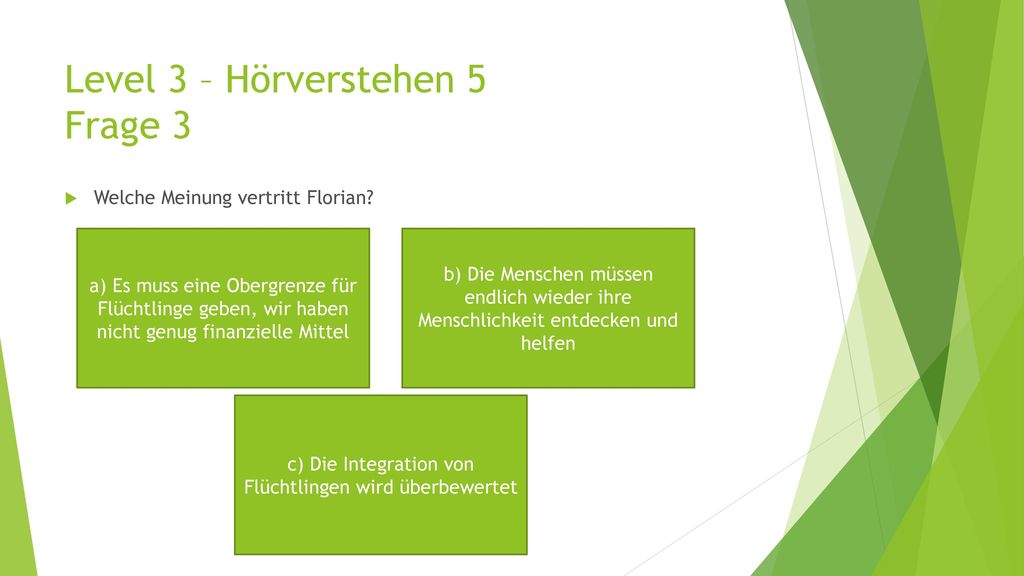 Level 3 – Hörverstehen 5
Frage 3

Welche Meinung vertritt Florian?

a) Es muss eine Obergrenze für Flüchtlinge geben, wir haben nicht genug finanzielle Mittel

b) Die Menschen müssen endlich wieder ihre Menschlichkeit entdecken und helfen

c) Die Integration von Flüchtlingen wird überbewertet